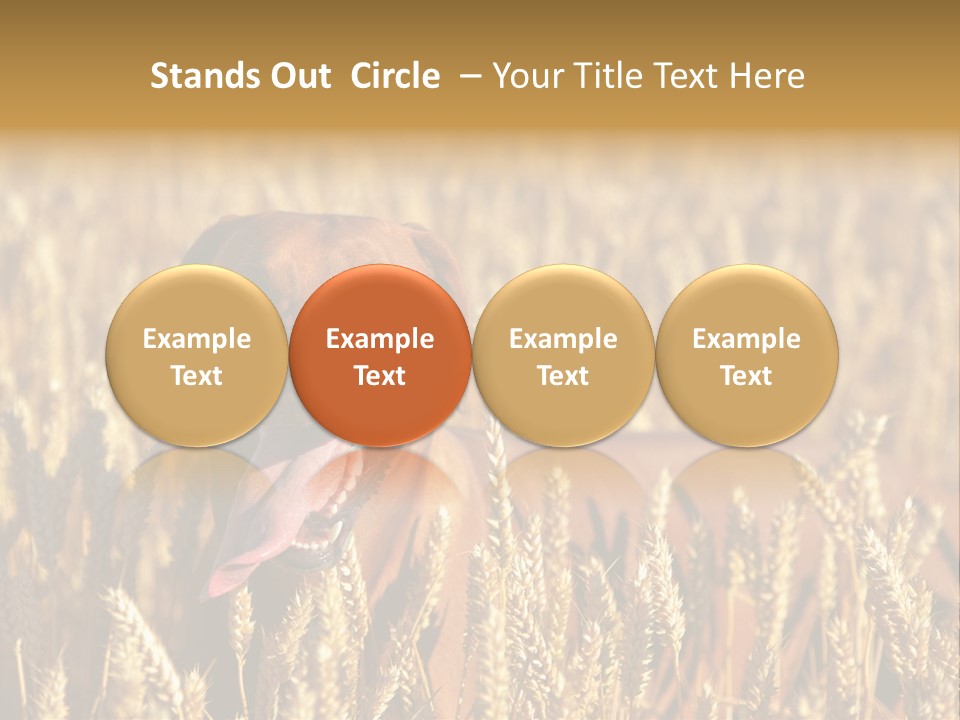 Stands Out Circle – Your Title Text Here

Example Text

Example Text

Example Text

Example Text